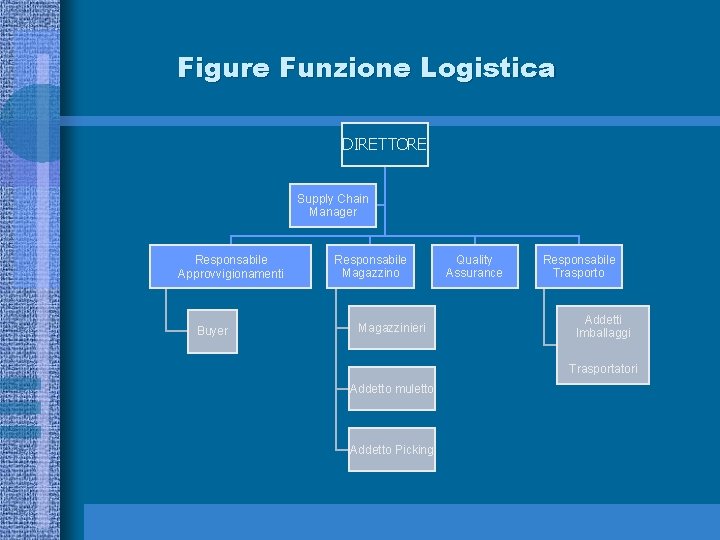 Figure Funzione Logistica

DIRETTORE

Supply Chain Manager

Responsabile Approvvigionamenti

Responsabile Magazzino

Quality Assurance

Responsabile Trasporto

Buyer

Magazzinieri

Addetto muletto

Addetto Picking

Addetti Imballaggi

Trasportatori